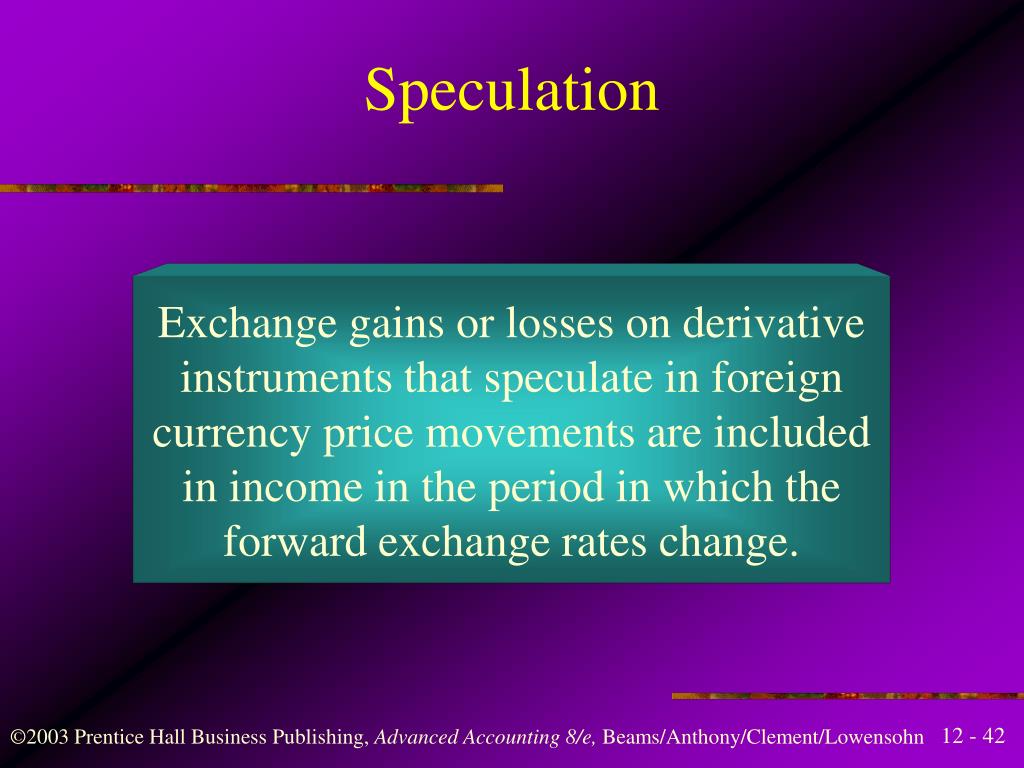 Speculation

Exchange gains or losses on derivative instruments that speculate in foreign currency price movements are included in income in the period in which the forward exchange rates change.

©2003 Prentice Hall Business Publishing, Advanced Accounting 8/e, Beams/Anthony/Clement/Lowensohn 12 - 42